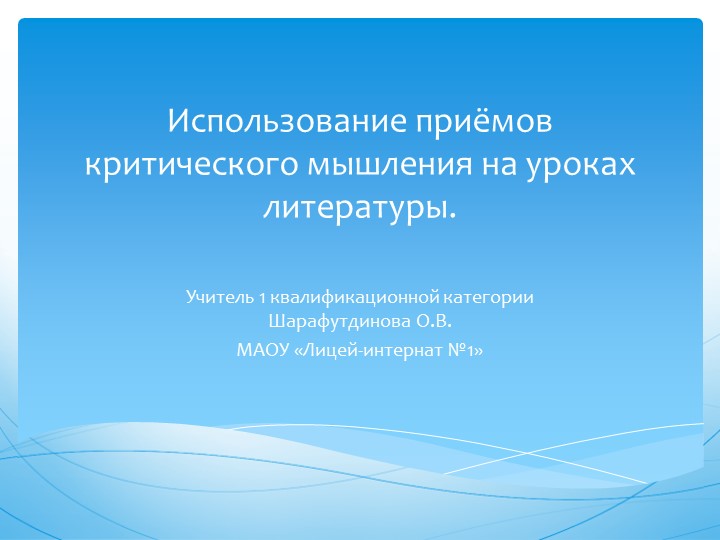 Использование приёмов критического мышления на уроках литературы.

Учитель 1 квалификационной категории Шарафутдинова О.В.

МАОУ «Лицей-интернат №1»